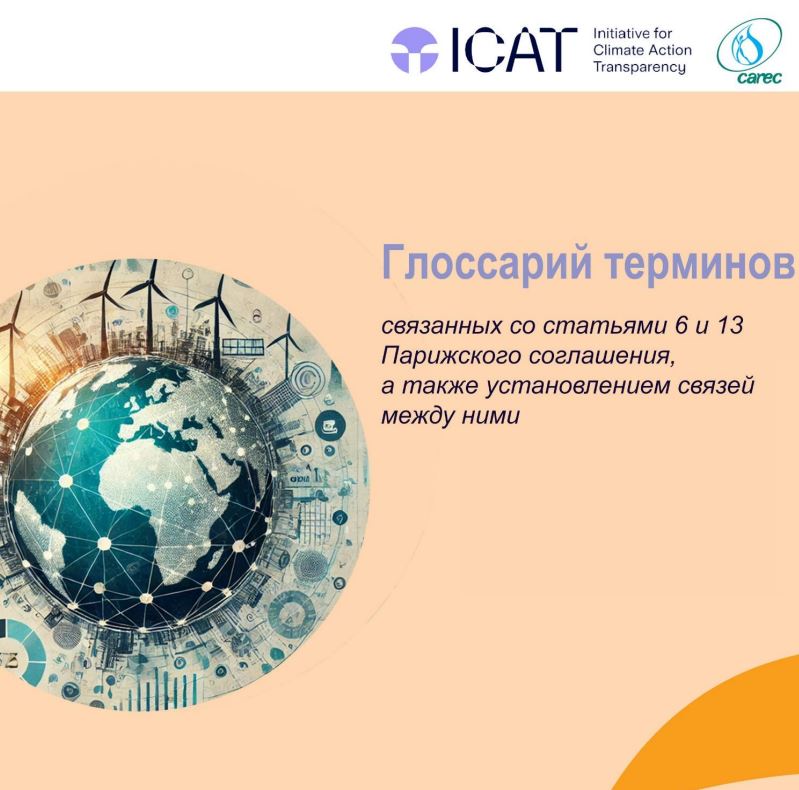 ICAT Initiative for Climate Action Transparency

carec

Глоссарий терминов

связанных со статьями 6 и 13 Парижского соглашения, а также установлением связей между ними